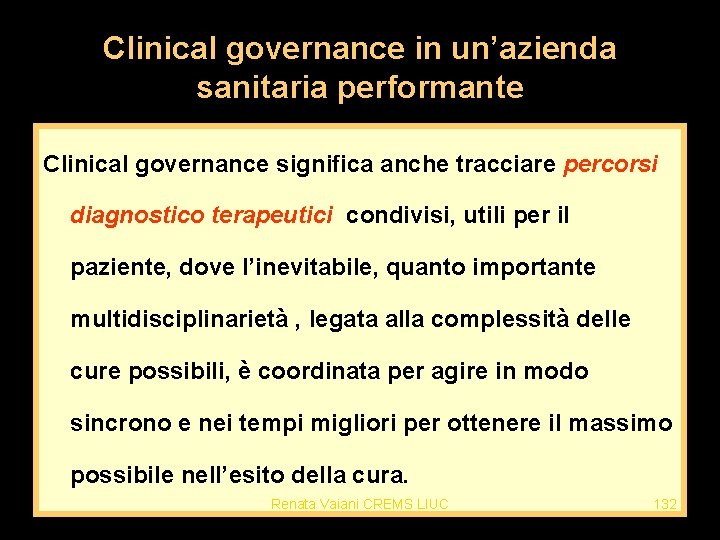 Clinical governance in un’azienda sanitaria performante

Clinical governance significa anche tracciare percorsi diagnostico terapeutici condivisi, utili per il paziente, dove l’inevitabile, quanto importante multidisciplinarietà , legata alla complessità delle cure possibili, è coordinata per agire in modo sincrono e nei tempi migliori per ottenere il massimo possibile nell’esito della cura.

Renata Vaiani CREMS LIUC

132